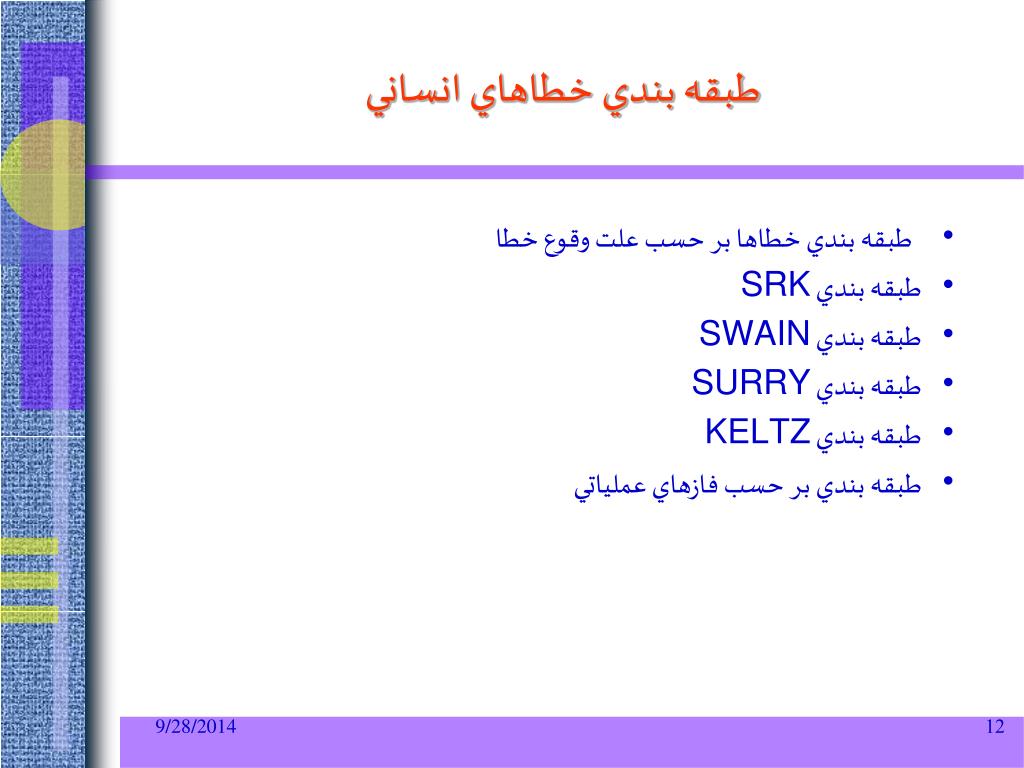 طبقه بندي خطاهاي انساني

• طبقه بندي خطاها بر حسب علت وقوع خطا
• طبقه بندي SRK
• طبقه بندي SWAIN
• طبقه بندي SURRY
• طبقه بندي KELTZ
• طبقه بندي بر حسب فازهاي عملياتي

9/28/2014

12